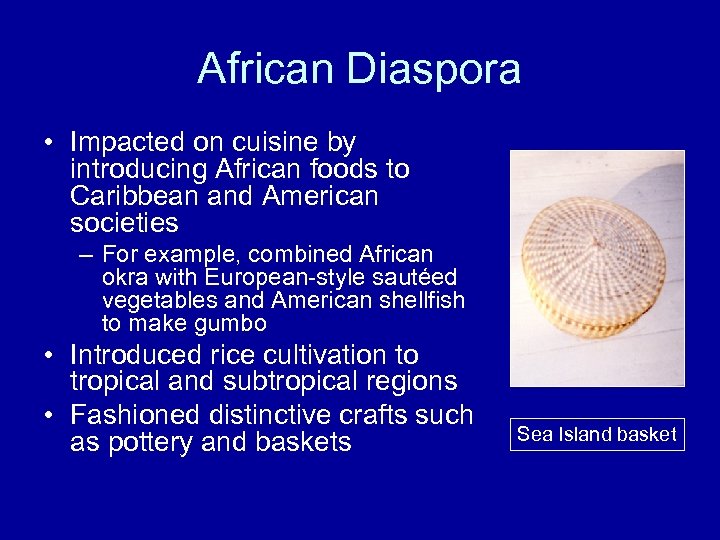 African Diaspora

• Impacted on cuisine by introducing African foods to Caribbean and American societies
– For example, combined African okra with European-style sautéed vegetables and American shellfish to make gumbo
• Introduced rice cultivation to tropical and subtropical regions
• Fashioned distinctive crafts such as pottery and baskets

Sea Island basket